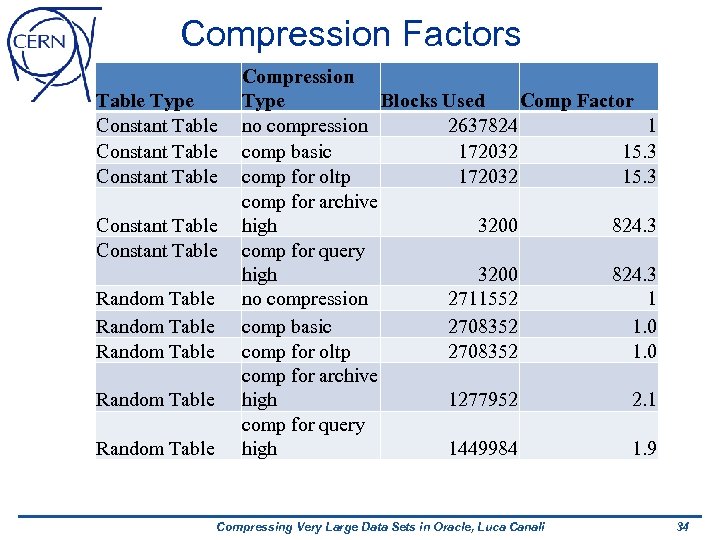 CERN

Compression Factors

| Table Type | Compression Type | Blocks Used | Comp Factor |
|---|---|---|---|
| Constant Table | no compression | 2637824 | 1 |
| Constant Table | comp basic | 172032 | 15.3 |
| Constant Table | comp for oltp | 172032 | 15.3 |
| Constant Table | comp for archive high | 3200 | 824.3 |
| Constant Table | comp for query high | 3200 | 824.3 |
| Random Table | no compression | 2711552 | 1 |
| Random Table | comp basic | 2708352 | 1.0 |
| Random Table | comp for oltp | 2708352 | 1.0 |
| Random Table | comp for archive high | 1277952 | 2.1 |
| Random Table | comp for query high | 1449984 | 1.9 |

Compressing Very Large Data Sets in Oracle, Luca Canali

34